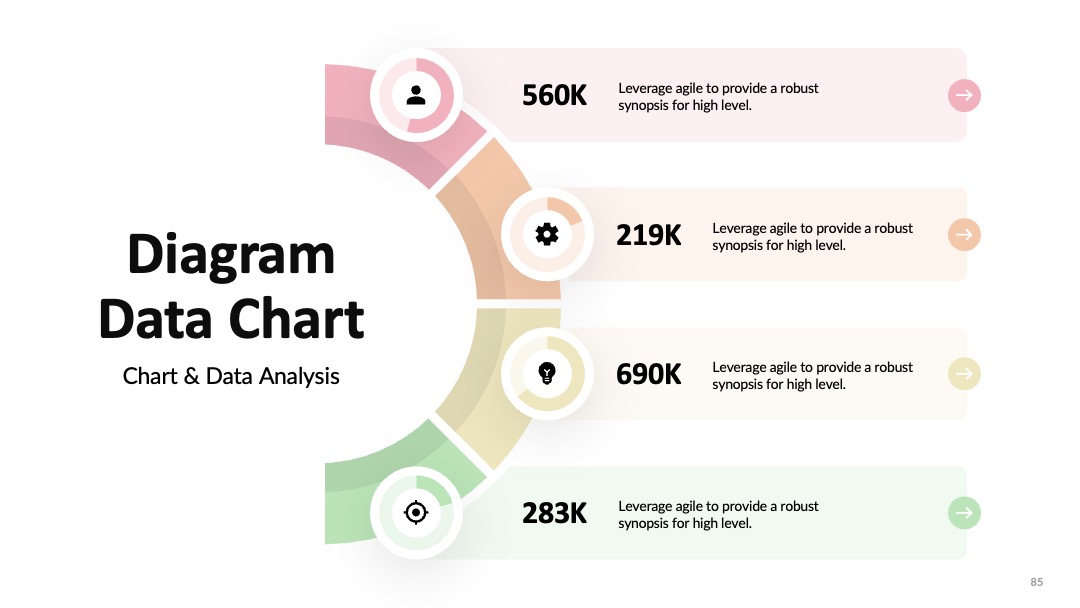 Diagram Data Chart

Chart & Data Analysis

560K
Leverage agile to provide a robust synopsis for high level.

219K
Leverage agile to provide a robust synopsis for high level.

690K
Leverage agile to provide a robust synopsis for high level.

283K
Leverage agile to provide a robust synopsis for high level.

85